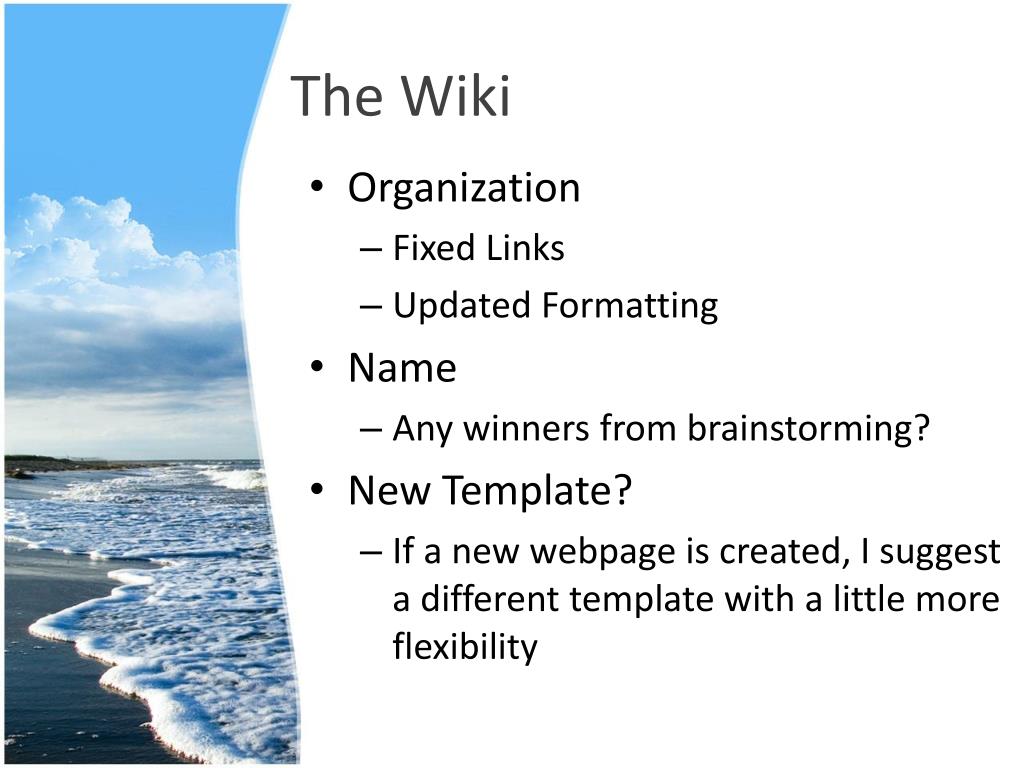 The Wiki

• Organization
  – Fixed Links
  – Updated Formatting
• Name
  – Any winners from brainstorming?
• New Template?
  – If a new webpage is created, I suggest a different template with a little more flexibility